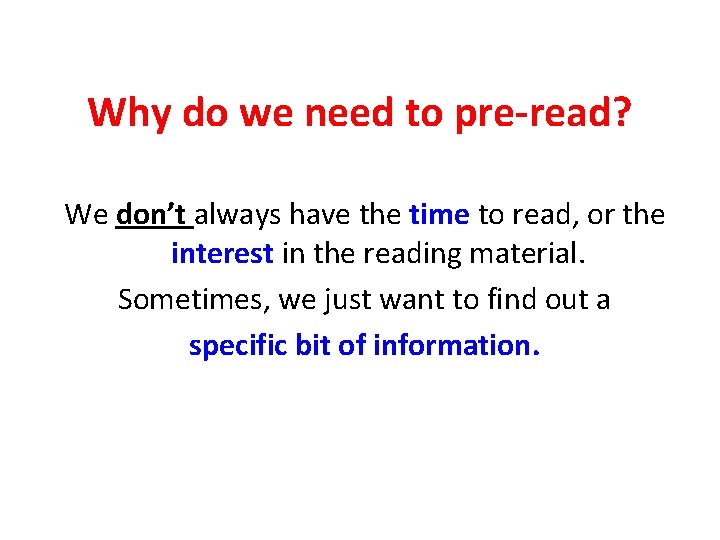 Why do we need to pre-read?

We don't always have the time to read, or the interest in the reading material.

Sometimes, we just want to find out a specific bit of information.